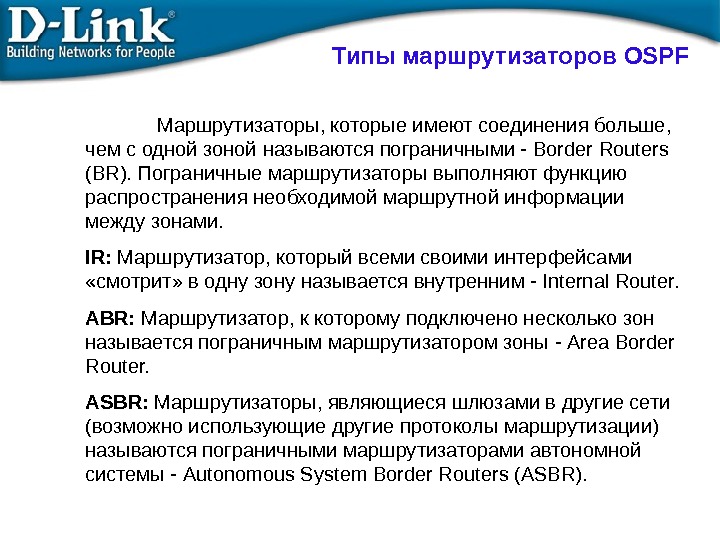 D-Link®
Building Networks for People

Типы маршрутизаторов OSPF

Маршрутизаторы, которые имеют соединения больше, чем с одной зоной называются пограничными - Border Routers (BR). Пограничные маршрутизаторы выполняют функцию распространения необходимой маршрутной информации между зонами.

IR: Маршрутизатор, который всеми своими интерфейсами «смотрит» в одну зону называется внутренним - Internal Router.

ABR: Маршрутизатор, к которому подключено несколько зон называется пограничным маршрутизатором зоны - Area Border Router.

ASBR: Маршрутизаторы, являющиеся шлюзами в другие сети (возможно использующие другие протоколы маршрутизации) называются пограничными маршрутизаторами автономной системы - Autonomous System Border Routers (ASBR).